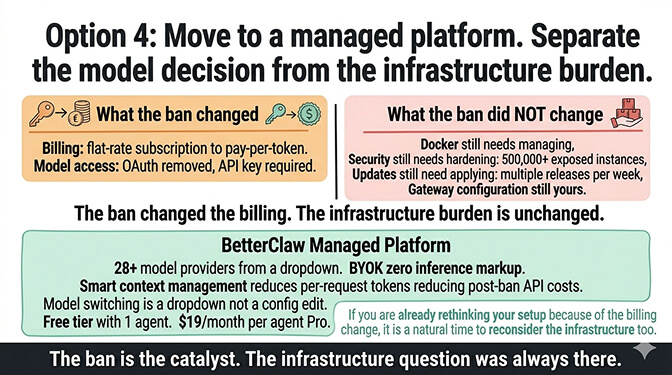 Option 4: Move to a managed platform. Separate the model decision from the infrastructure burden.

What the ban changed

Billing: flat-rate subscription to pay-per-token.
Model access: OAuth removed, API key required.

What the ban did NOT change

Docker still needs managing,
Security still needs hardening: 500,000+ exposed instances,
Updates still need applying: multiple releases per week,
Gateway configuration still yours.

The ban changed the billing. The infrastructure burden is unchanged.

BetterClaw Managed Platform

28+ model providers from a dropdown. BYOK zero inference markup.
Smart context management reduces per-request tokens reducing post-ban API costs.
Model switching is a dropdown not a config edit.
Free tier with 1 agent. $19/month per agent Pro.

If you are already rethinking your setup because of the billing change, it is a natural time to reconsider the infrastructure too.

The ban is the catalyst. The infrastructure question was always there.